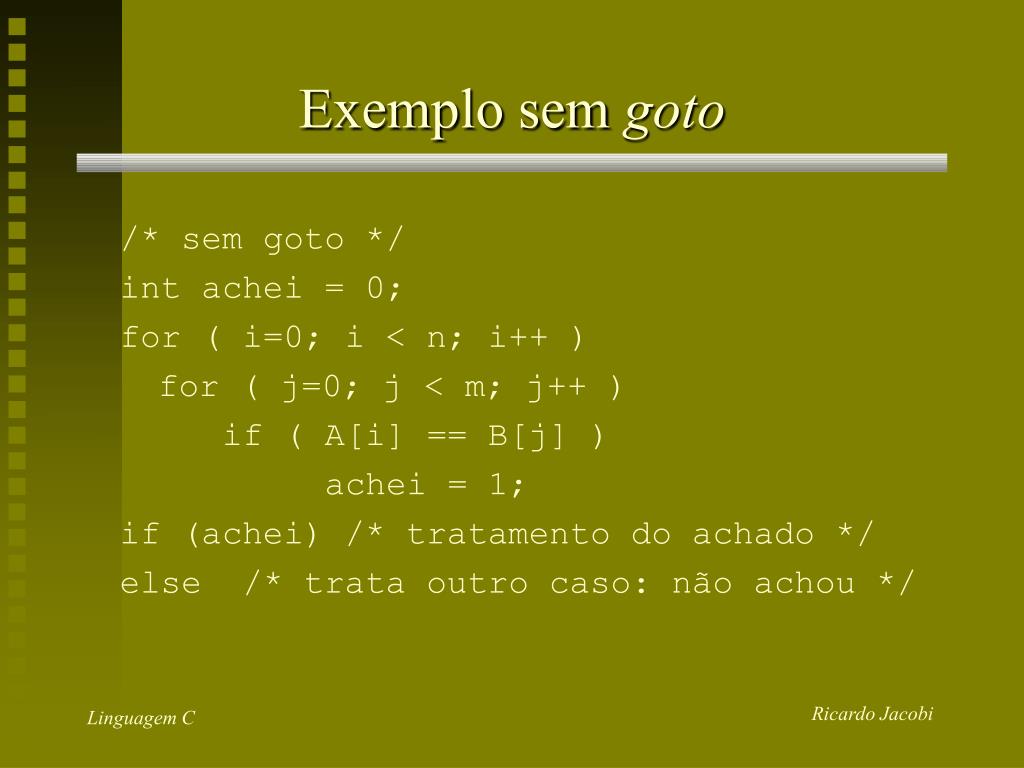 Exemplo sem goto

/* sem goto */
int achei = 0;
for ( i=0; i < n; i++ )
  for ( j=0; j < m; j++ )
     if ( A[i] == B[j] )
         achei = 1;
if (achei) /* tratamento do achado */
else  /* trata outro caso: não achou */

Linguagem C

Ricardo Jacobi